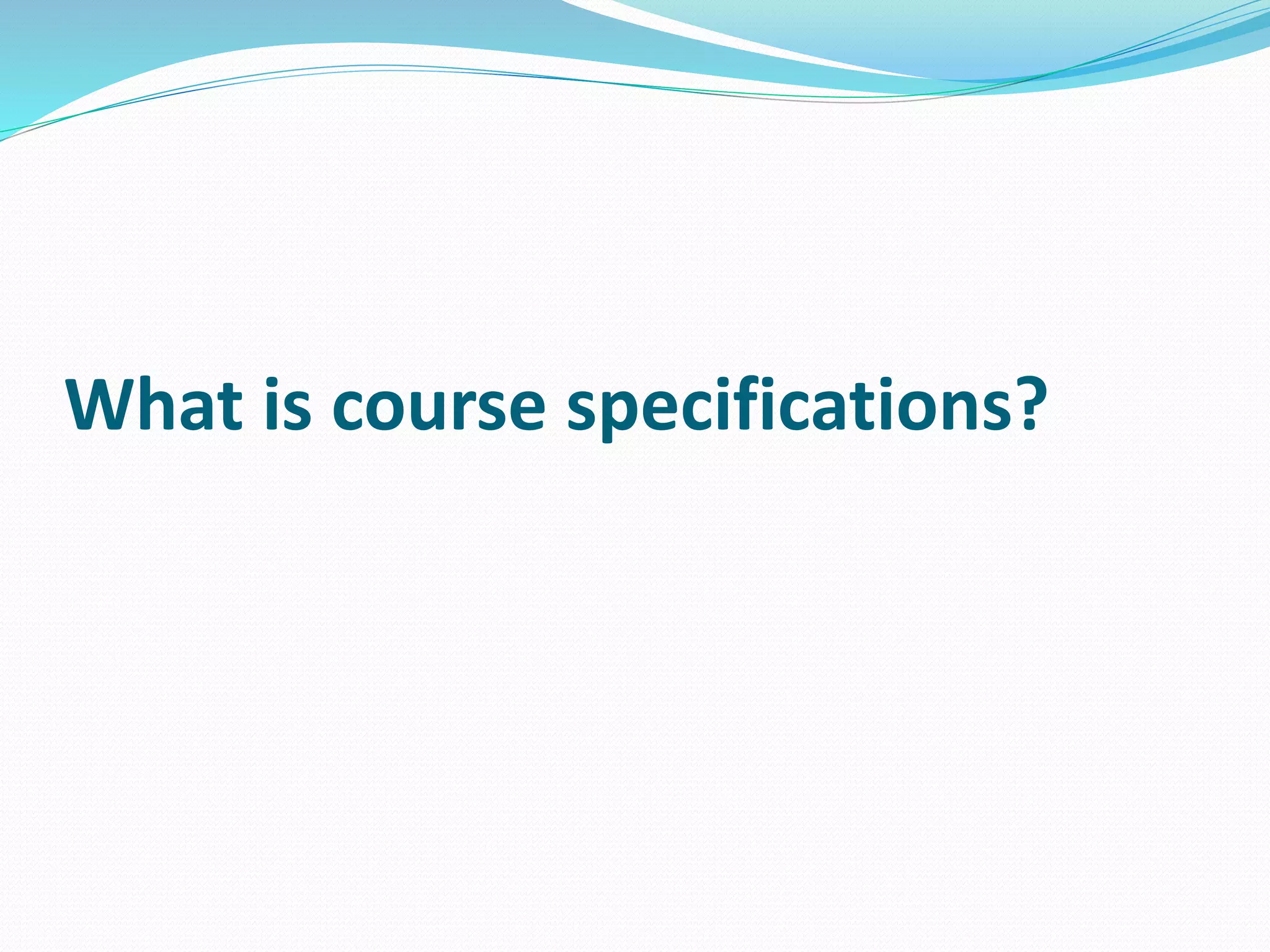 What is course specifications?